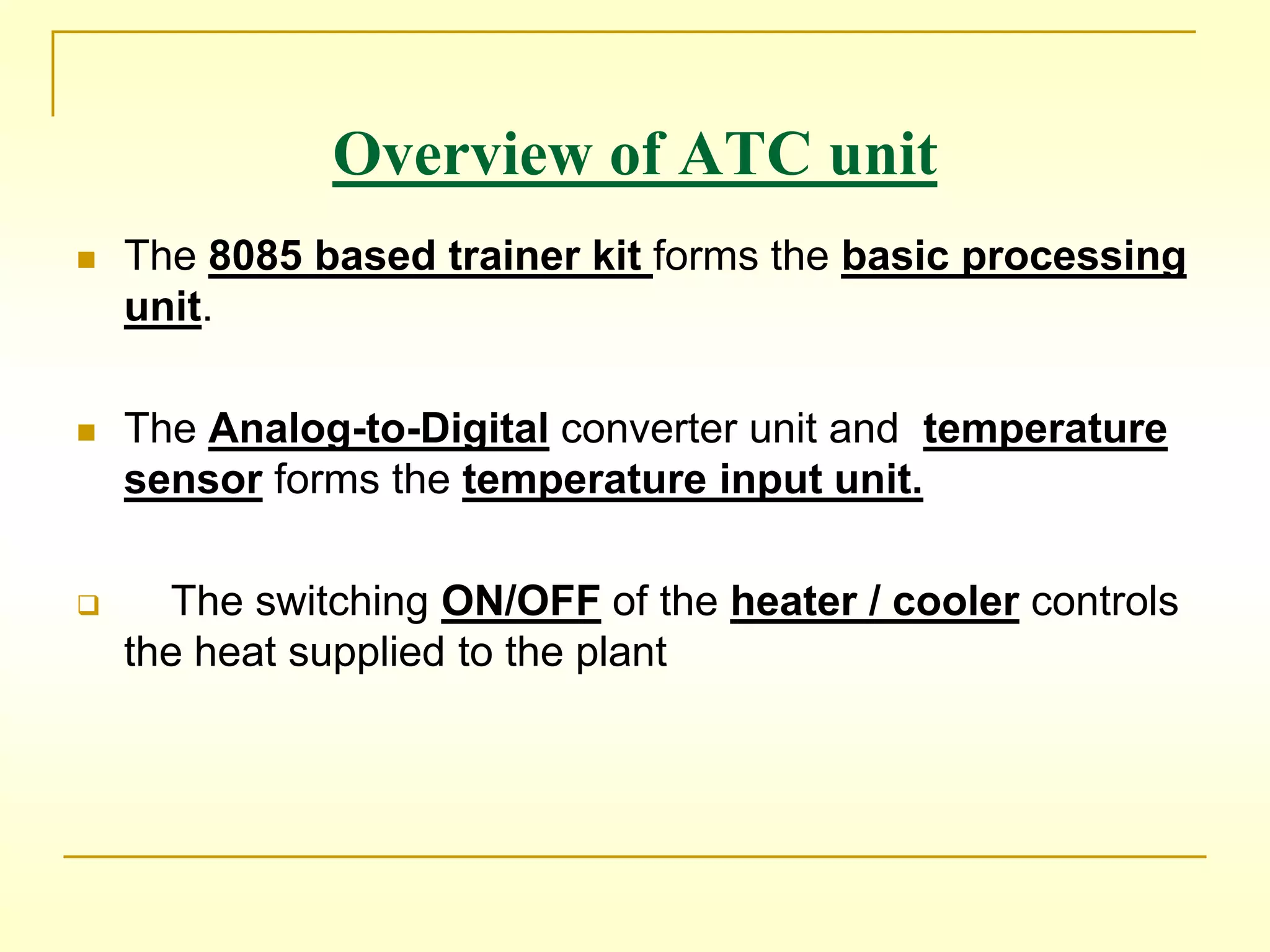 Overview of ATC unit

The 8085 based trainer kit forms the basic processing unit.

The Analog-to-Digital converter unit and temperature sensor forms the temperature input unit.

The switching ON/OFF of the heater / cooler controls the heat supplied to the plant